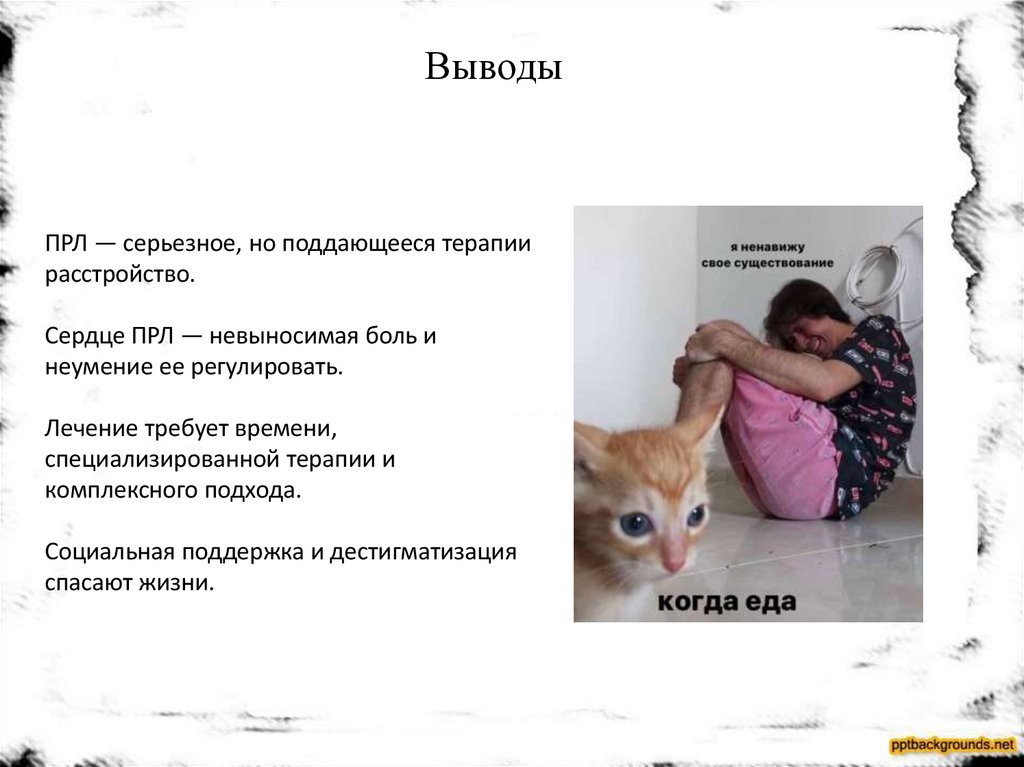 Выводы

ПРЛ — серьезное, но поддающееся терапии расстройство.

Сердце ПРЛ — невыносимая боль и неумение ее регулировать.

Лечение требует времени, специализированной терапии и комплексного подхода.

Социальная поддержка и дестигматизация спасают жизни.

я ненавижу свое существование

когда еда

pptbackgrounds.net